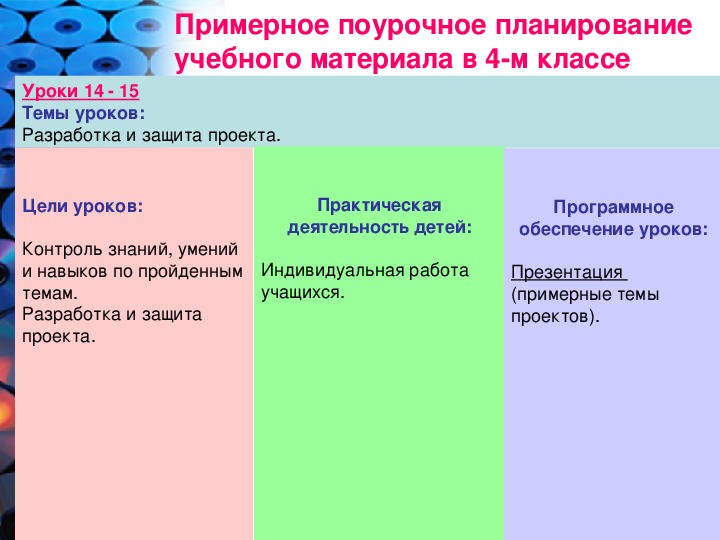 Примерное поурочное планирование учебного материала в 4-м классе

Уроки 14 - 15
Темы уроков:
Разработка и защита проекта.

Цели уроков:

Контроль знаний, умений и навыков по пройденным темам.
Разработка и защита проекта.

Практическая деятельность детей:

Индивидуальная работа учащихся.

Программное обеспечение уроков:

Презентация
(примерные темы проектов).